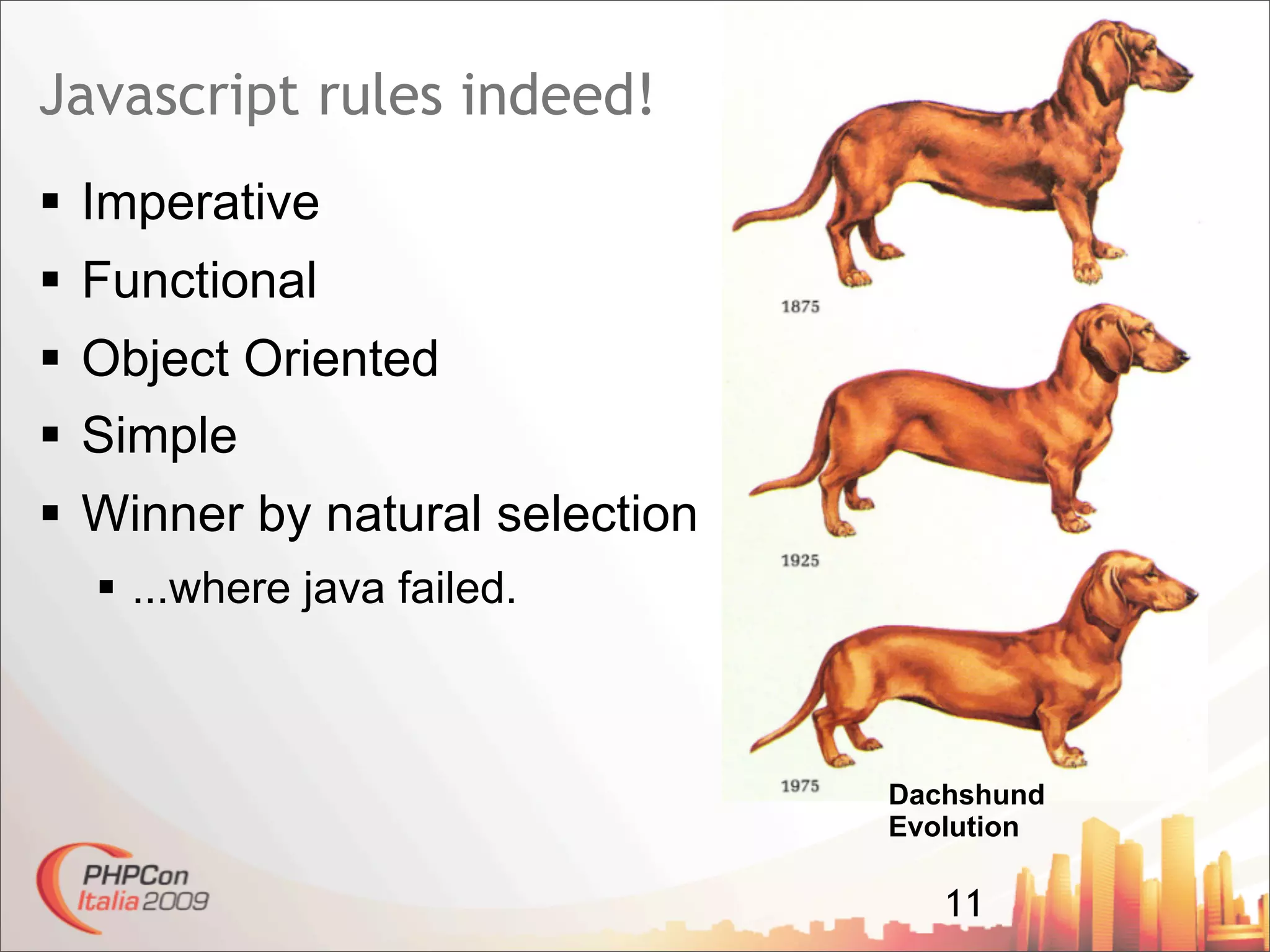 Javascript rules indeed!

▪ Imperative
▪ Functional
▪ Object Oriented
▪ Simple
▪ Winner by natural selection
  ▪ ...where java failed.

1875

1925

1975

Dachshund Evolution

PHPCon Italia 2009

11